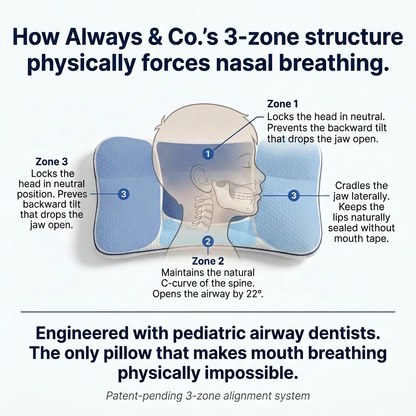 How Always & Co.'s 3-zone structure physically forces nasal breathing.

Zone 1
Locks the head in neutral. Prevents the backward tilt that drops the jaw open.

1

Zone 3
Locks the head in neutral position. Preves backward tilt that drops the jaw open.

3

3

Cradles the jaw laterally. Keeps the lips naturally sealed without mouth tape.

2

Zone 2
Maintains the natural C-curve of the spine. Opens the airway by 22°.

Engineered with pediatric airway dentists. The only pillow that makes mouth breathing physically impossible.

Patent-pending 3-zone alignment system